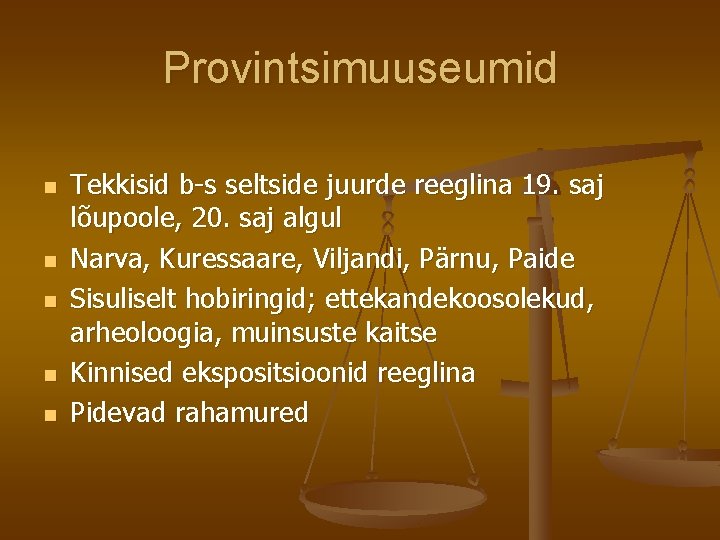 Provintsimuuseumid

- Tekkisid b-s seltside juurde reeglina 19. saj lõupoole, 20. saj algul
- Narva, Kuressaare, Viljandi, Pärnu, Paide
- Sisuliselt hobiringid; ettekandekoosolekud, arheoloogia, muinsuste kaitse
- Kinnised ekspositsioonid reeglina
- Pidevad rahamured